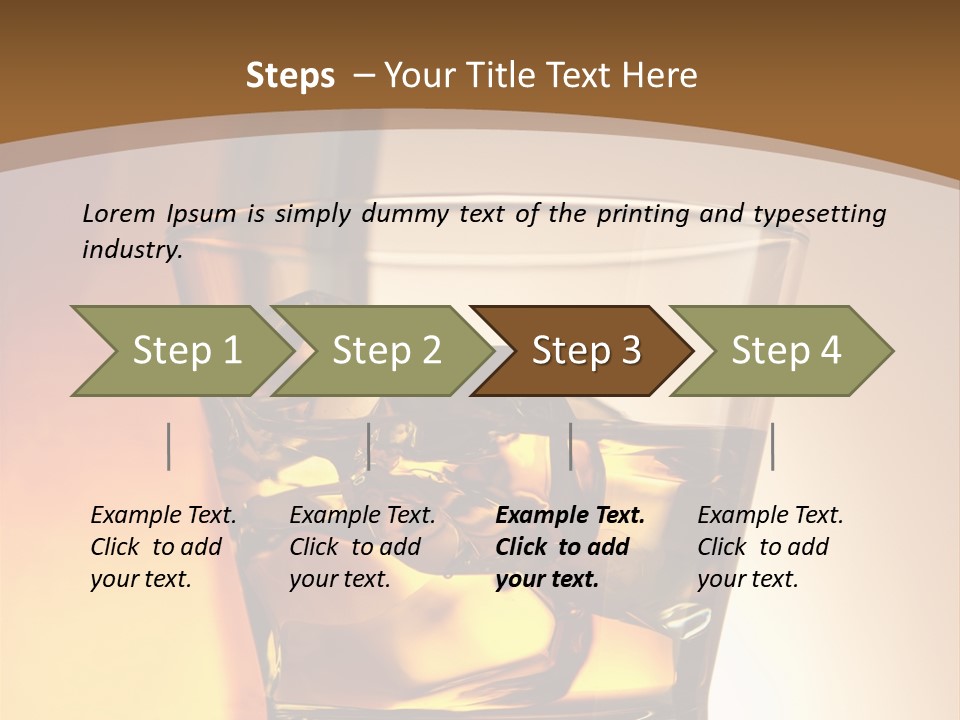 Steps – Your Title Text Here

Lorem Ipsum is simply dummy text of the printing and typesetting industry.

Step 1

Step 2

Step 3

Step 4

Example Text. Click to add your text.

Example Text. Click to add your text.

Example Text. Click to add your text.

Example Text. Click to add your text.